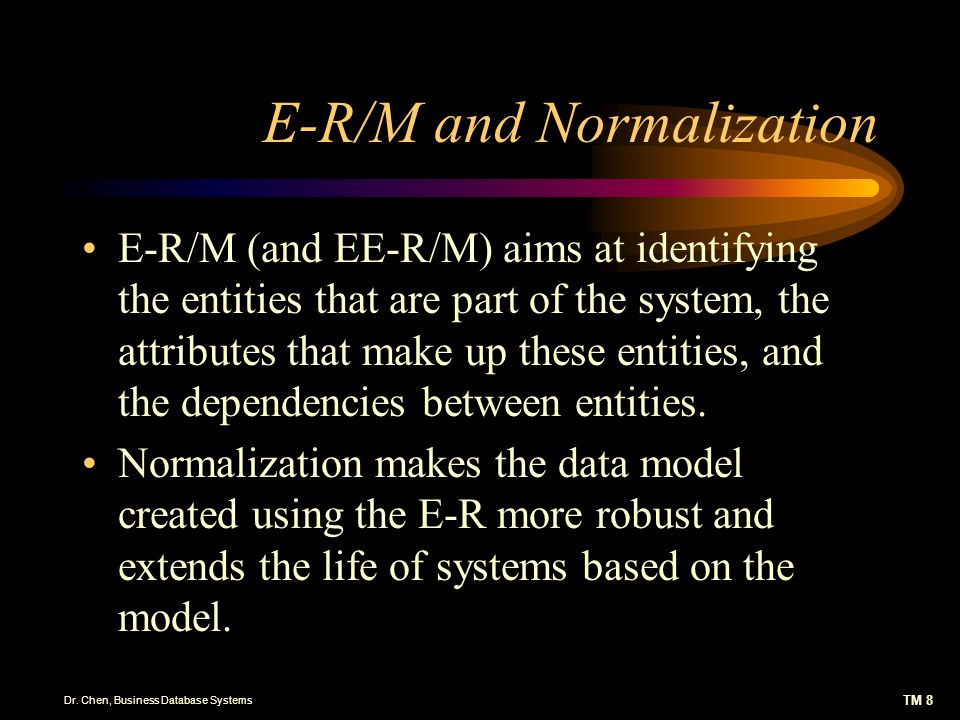 E-R/M and Normalization

• E-R/M (and EE-R/M) aims at identifying the entities that are part of the system, the attributes that make up these entities, and the dependencies between entities.

• Normalization makes the data model created using the E-R more robust and extends the life of systems based on the model.

Dr. Chen, Business Database Systems

TM 8